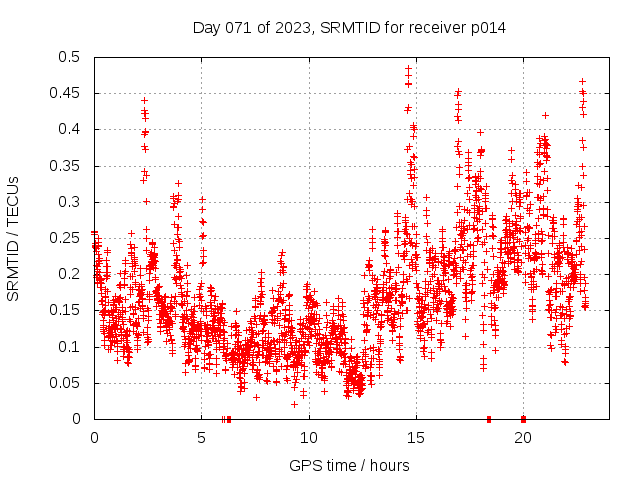 Day 071 of 2023, SRMTID for receiver p014

SRMTID / TECUs

0.5
0.45
0.4
0.35
0.3
0.25
0.2
0.15
0.1
0.05
0

0
5
10
15
20

GPS time / hours